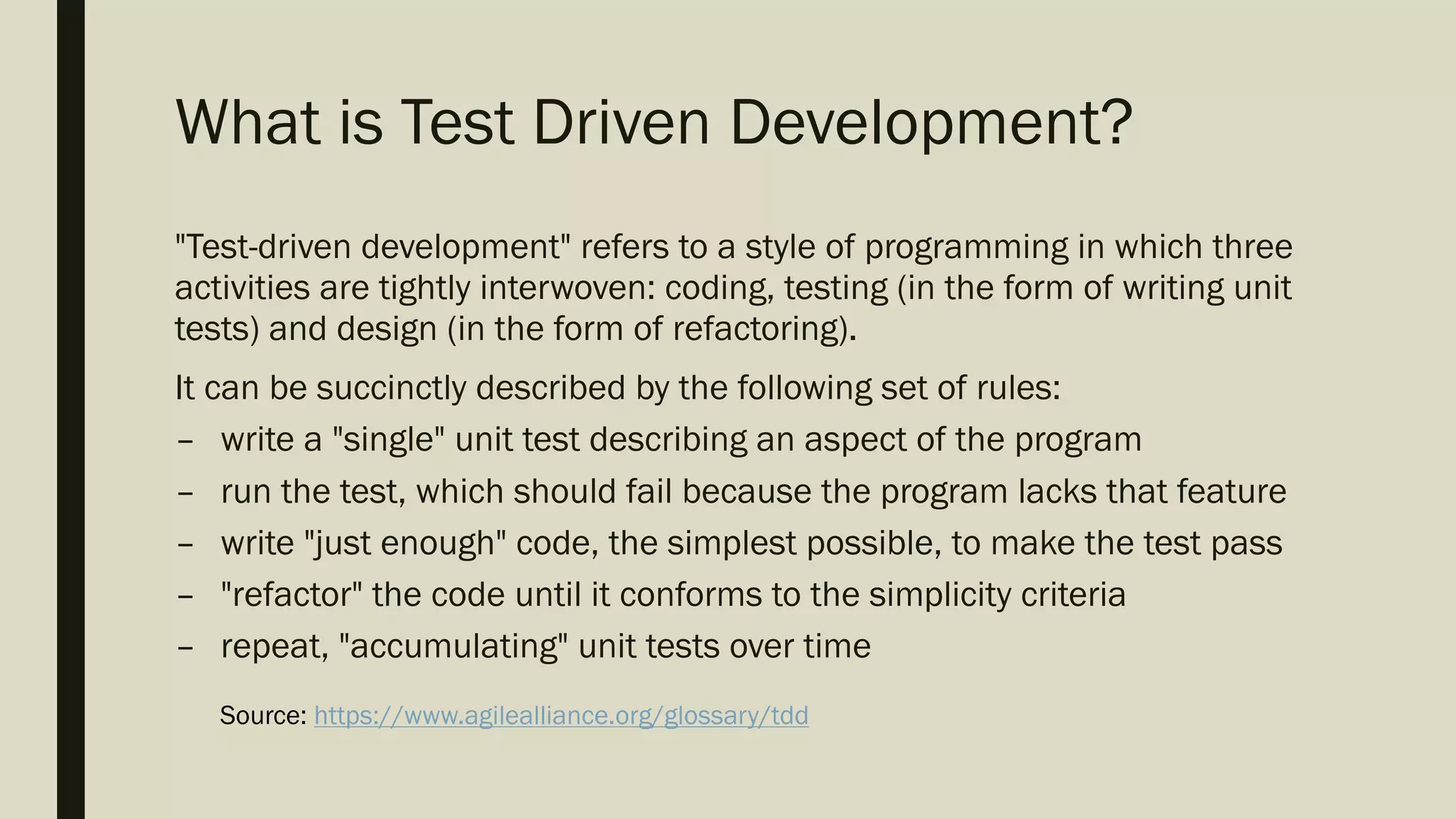 What is Test Driven Development?

"Test-driven development" refers to a style of programming in which three activities are tightly interwoven: coding, testing (in the form of writing unit tests) and design (in the form of refactoring).

It can be succinctly described by the following set of rules:
– write a "single" unit test describing an aspect of the program
– run the test, which should fail because the program lacks that feature
– write "just enough" code, the simplest possible, to make the test pass
– "refactor" the code until it conforms to the simplicity criteria
– repeat, "accumulating" unit tests over time

Source: https://www.agilealliance.org/glossary/tdd